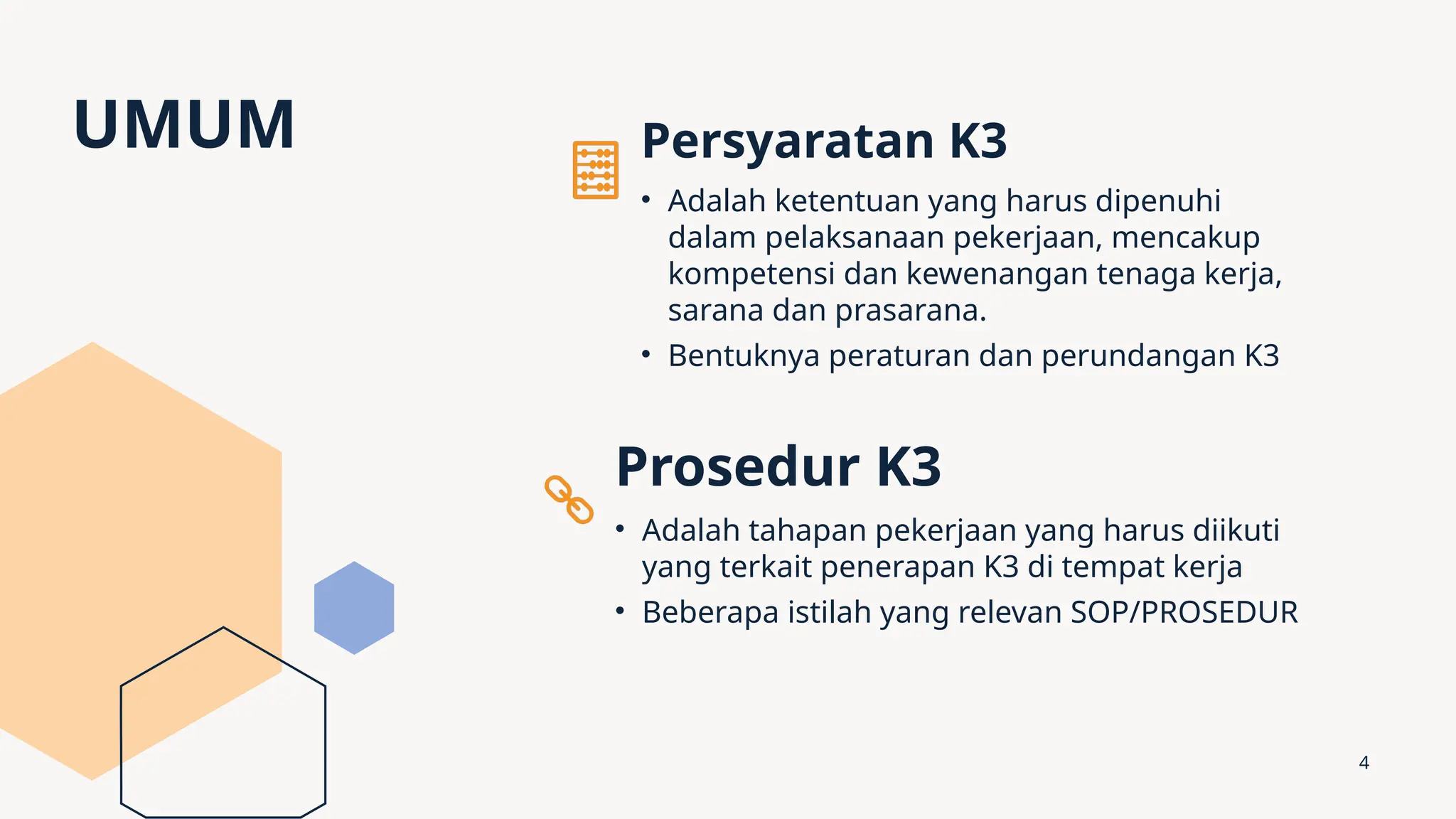 UMUM

Persyaratan K3

• Adalah ketentuan yang harus dipenuhi dalam pelaksanaan pekerjaan, mencakup kompetensi dan kewenangan tenaga kerja, sarana dan prasarana.
• Bentuknya peraturan dan perundangan K3

Prosedur K3

• Adalah tahapan pekerjaan yang harus diikuti yang terkait penerapan K3 di tempat kerja
• Beberapa istilah yang relevan SOP/PROSEDUR

4